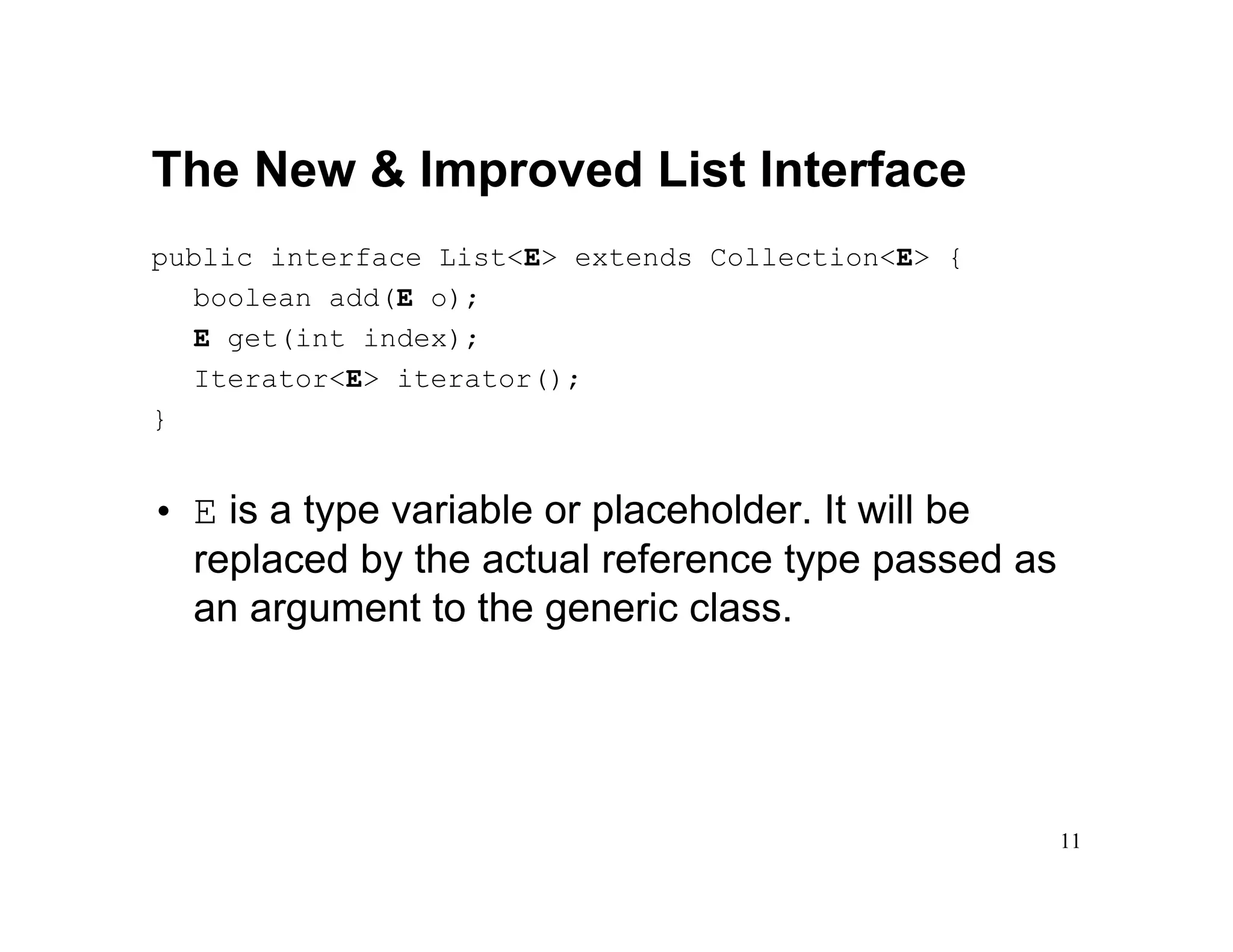 The New & Improved List Interface

public interface List<E> extends Collection<E> {
 boolean add(E o);
 E get(int index);
 Iterator<E> iterator();
}

• E is a type variable or placeholder. It will be replaced by the actual reference type passed as an argument to the generic class.

11